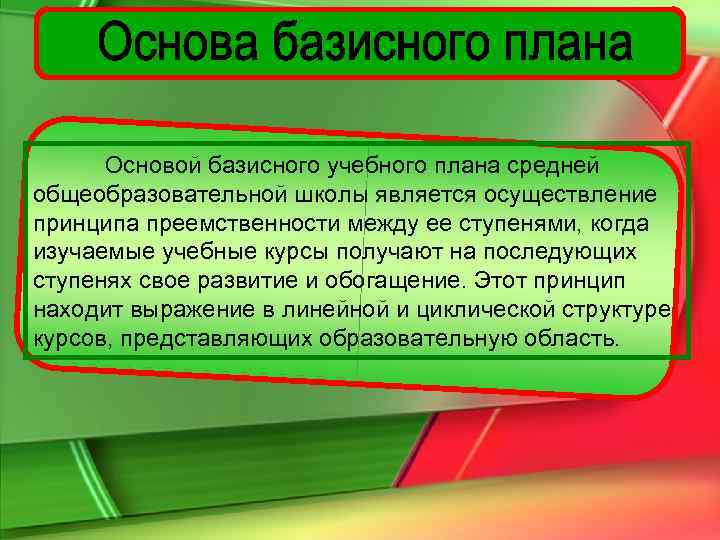 Основа базисного плана

Основой базисного учебного плана средней общеобразовательной школы является осуществление принципа преемственности между ее ступенями, когда изучаемые учебные курсы получают на последующих ступенях свое развитие и обогащение. Этот принцип находит выражение в линейной и циклической структуре курсов, представляющих образовательную область.